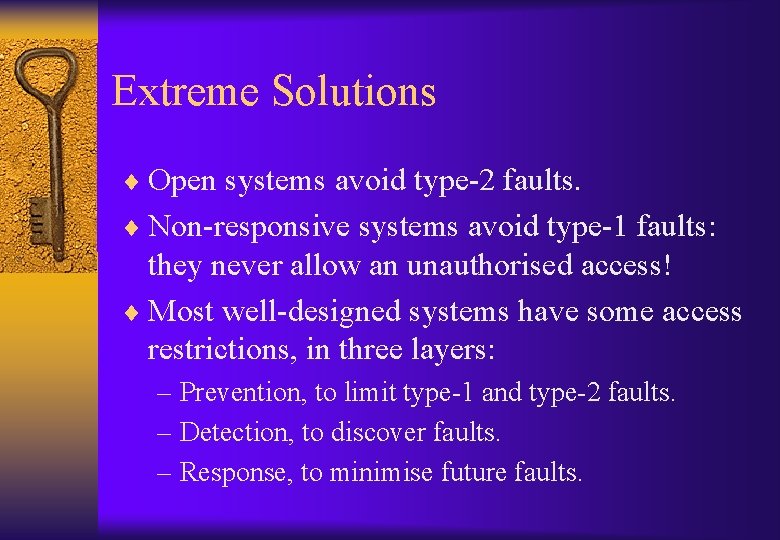 Extreme Solutions

♦ Open systems avoid type-2 faults.

♦ Non-responsive systems avoid type-1 faults: they never allow an unauthorised access!

♦ Most well-designed systems have some access restrictions, in three layers:

– Prevention, to limit type-1 and type-2 faults.

– Detection, to discover faults.

– Response, to minimise future faults.